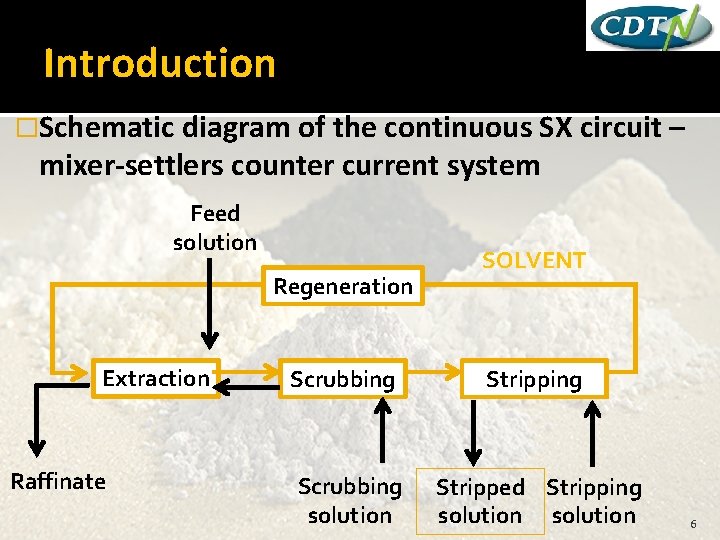 CDTN

Introduction

□Schematic diagram of the continuous SX circuit – mixer-settlers counter current system

Feed solution

SOLVENT

Regeneration

Extraction

Scrubbing

Stripping

Raffinate

Scrubbing solution

Stripped solution

Stripping solution

6